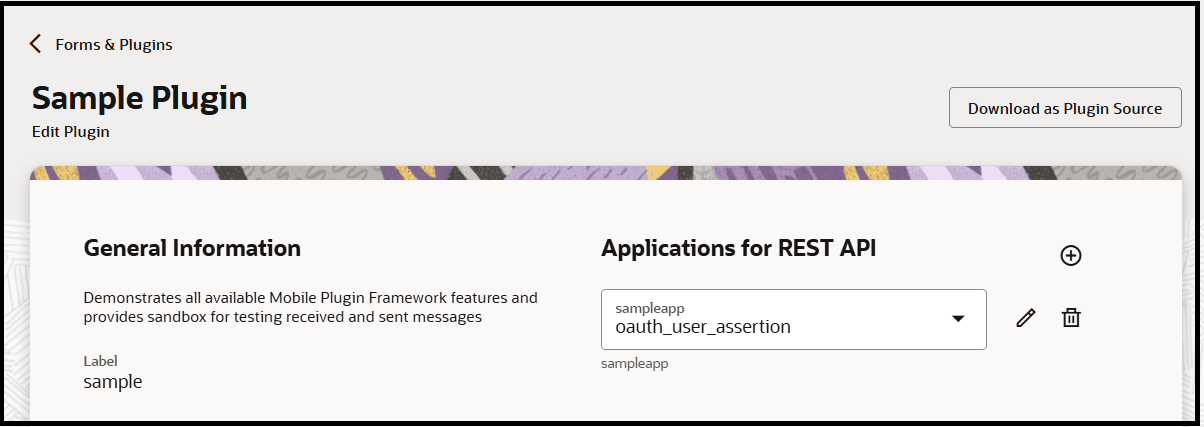 Forms & Plugins

Sample Plugin
Edit Plugin

Download as Plugin Source

General Information

Demonstrates all available Mobile Plugin Framework features and provides sandbox for testing received and sent messages

Label
sample

Applications for REST API

sampleapp
oauth_user_assertion

sampleapp